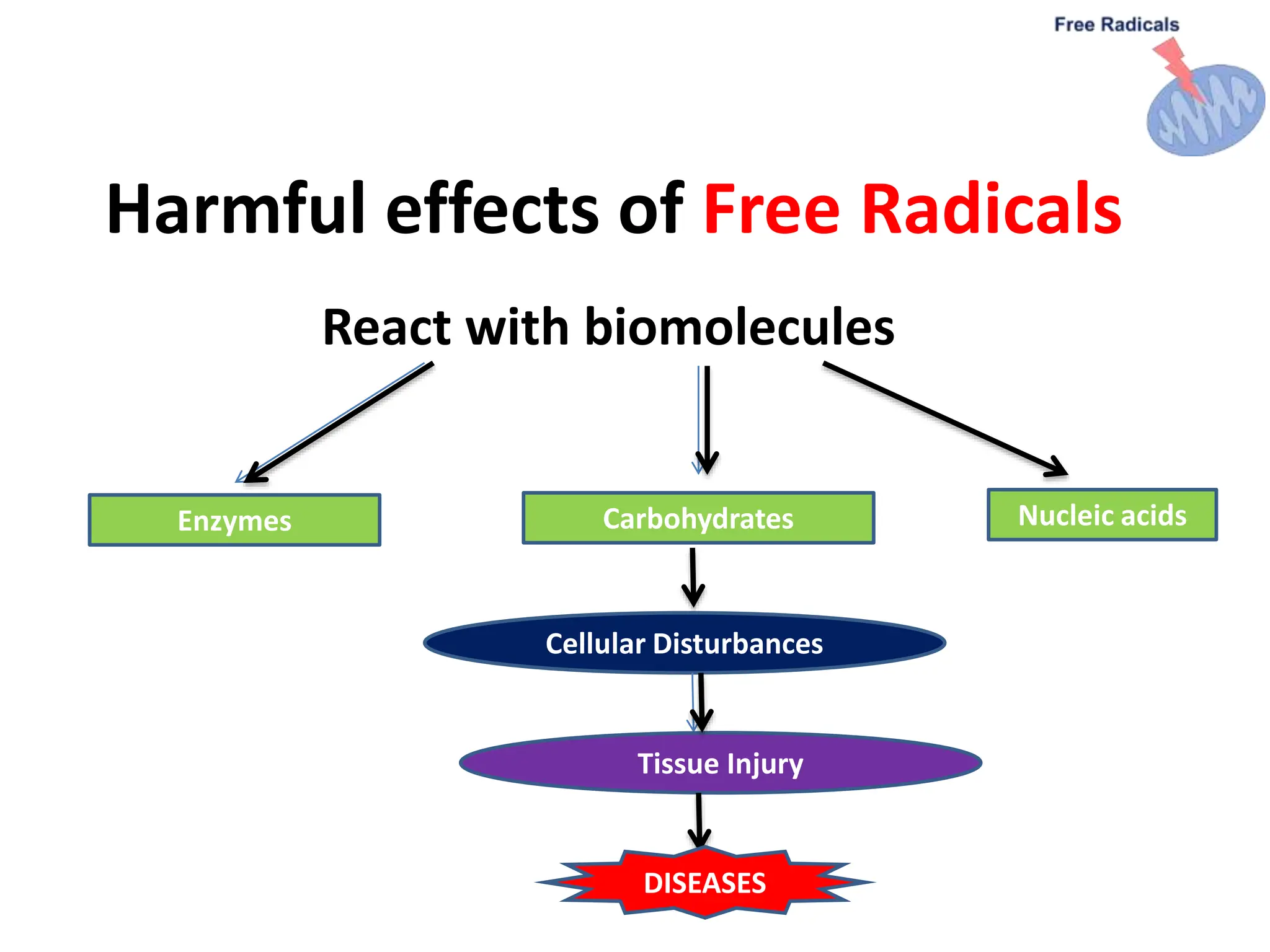 Free Radicals

Harmful effects of Free Radicals

React with biomolecules

Enzymes

Carbohydrates

Nucleic acids

Cellular Disturbances

Tissue Injury

DISEASES